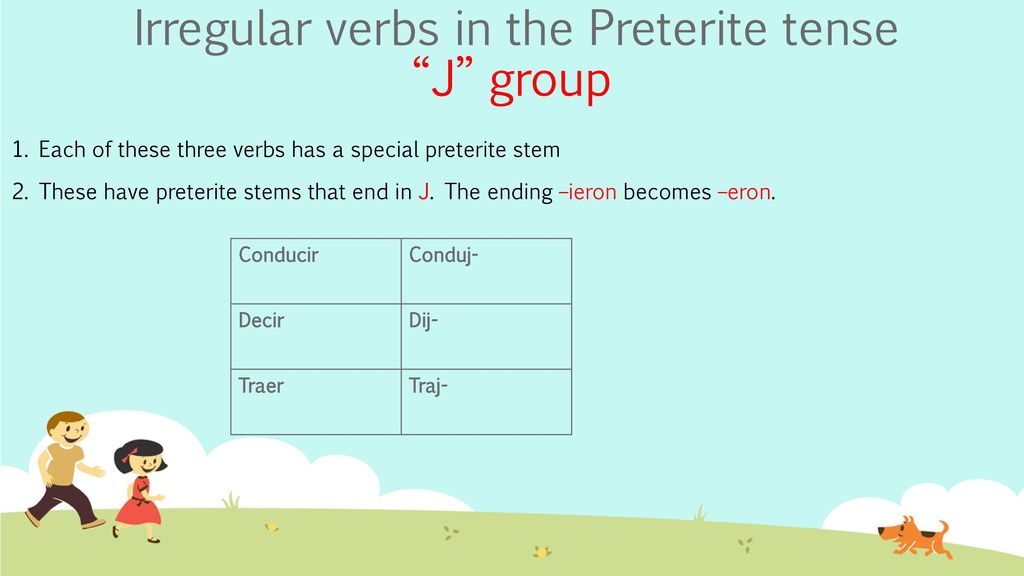 Irregular verbs in the Preterite tense
“J” group

1. Each of these three verbs has a special preterite stem

2. These have preterite stems that end in J. The ending –ieron becomes –eron.

| Conducir | Conduj- |
|---|---|
| Decir | Dij- |
| Traer | Traj- |